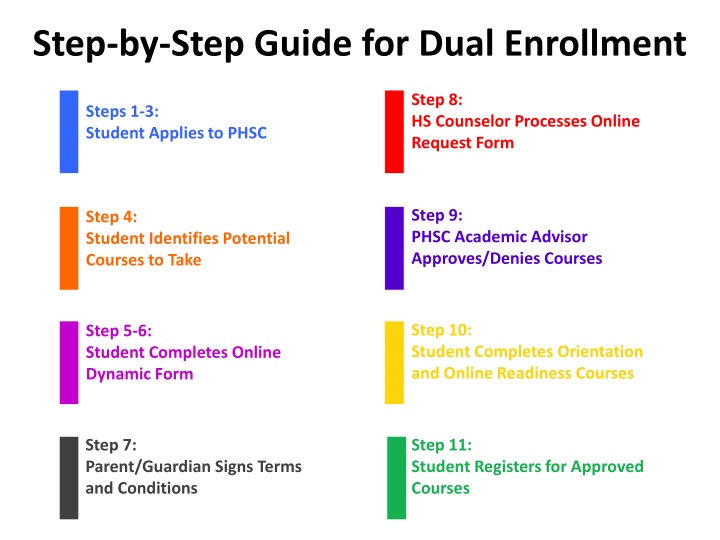 Step-by-Step Guide for Dual Enrollment

Steps 1-3:
Student Applies to PHSC

Step 4:
Student Identifies Potential Courses to Take

Step 5-6:
Student Completes Online Dynamic Form

Step 7:
Parent/Guardian Signs Terms and Conditions

Step 8:
HS Counselor Processes Online Request Form

Step 9:
PHSC Academic Advisor Approves/Denies Courses

Step 10:
Student Completes Orientation and Online Readiness Courses

Step 11:
Student Registers for Approved Courses